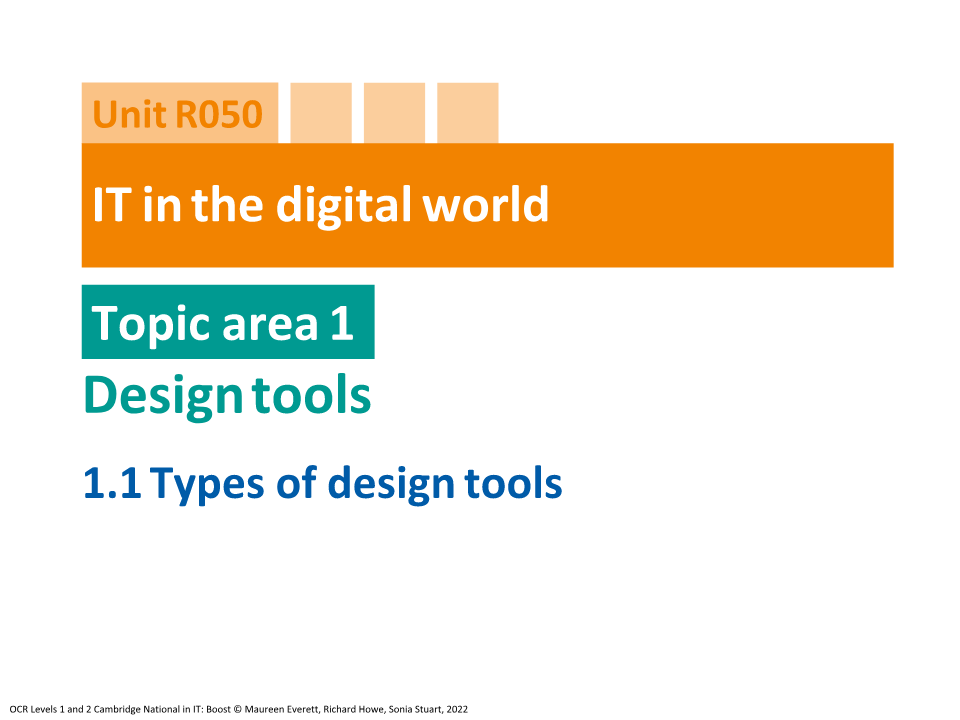 Unit R050

IT in the digital world

Topic area 1

Design tools

1.1 Types of design tools

OCR Levels 1 and 2 Cambridge National in IT: Boost © Maureen Everett, Richard Howe, Sonia Stuart, 2022